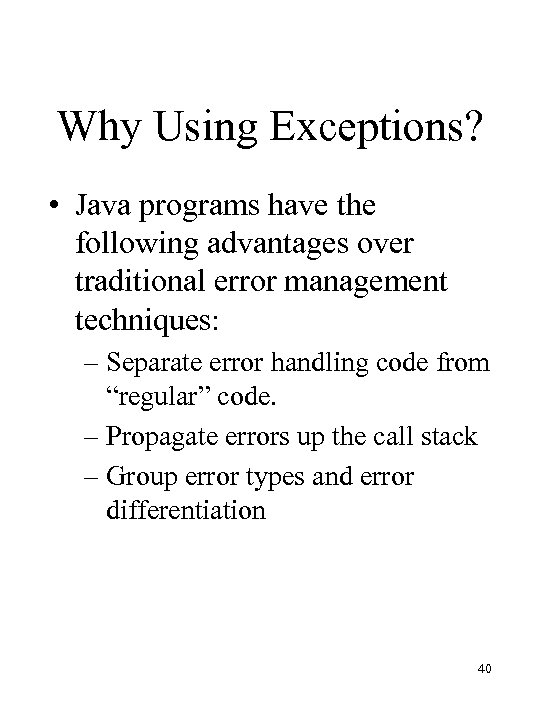 Why Using Exceptions?

• Java programs have the following advantages over traditional error management techniques:

– Separate error handling code from “regular” code.

– Propagate errors up the call stack

– Group error types and error differentiation

40